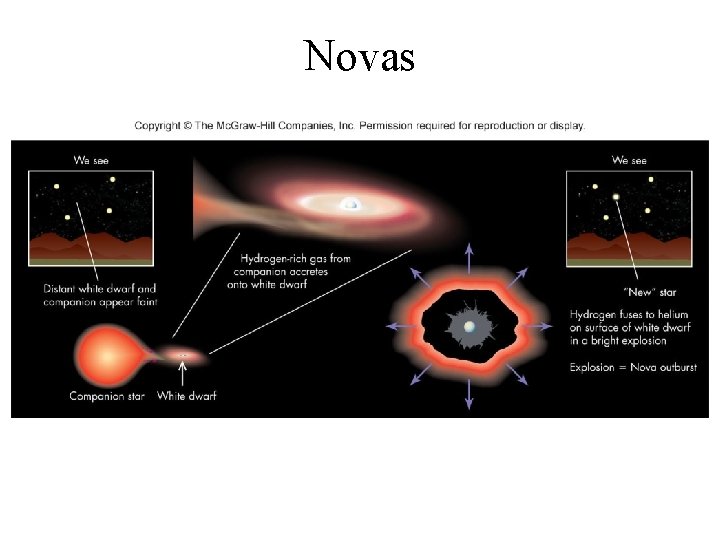 Novas

Copyright © The McGraw-Hill Companies, Inc. Permission required for reproduction or display.

We see

Distant white dwarf and companion appear faint

Hydrogen-rich gas from companion accretes onto white dwarf

Companion star

White dwarf

We see

"New" star

Hydrogen fuses to helium on surface of white dwarf in a bright explosion

Explosion = Nova outburst